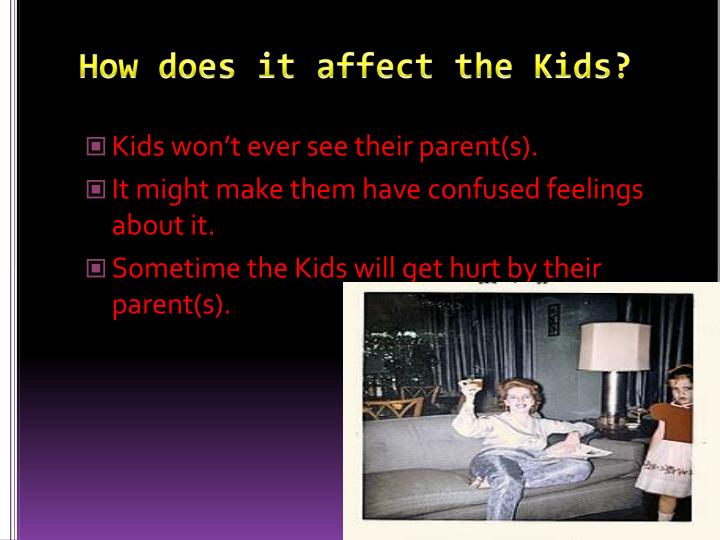 How does it affect the Kids?

Kids won't ever see their parent(s).

It might make them have confused feelings about it.

Sometime the Kids will get hurt by their parent(s).